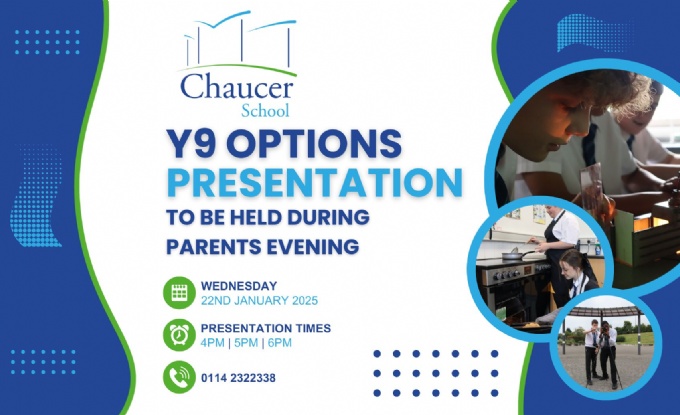 Chaucer
School

Y9 OPTIONS
PRESENTATION
TO BE HELD DURING
PARENTS EVENING

WEDNESDAY
22ND JANUARY 2025

PRESENTATION TIMES
4PM | 5PM | 6PM

0114 2322338